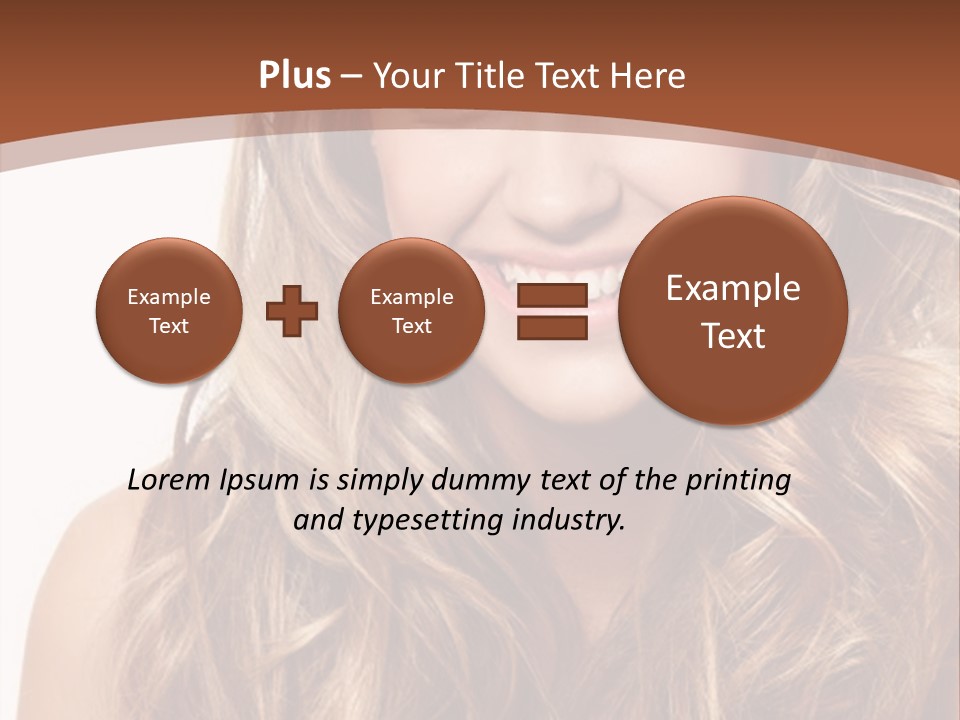 Plus – Your Title Text Here

Example Text

Example Text

Example Text

Lorem Ipsum is simply dummy text of the printing and typesetting industry.